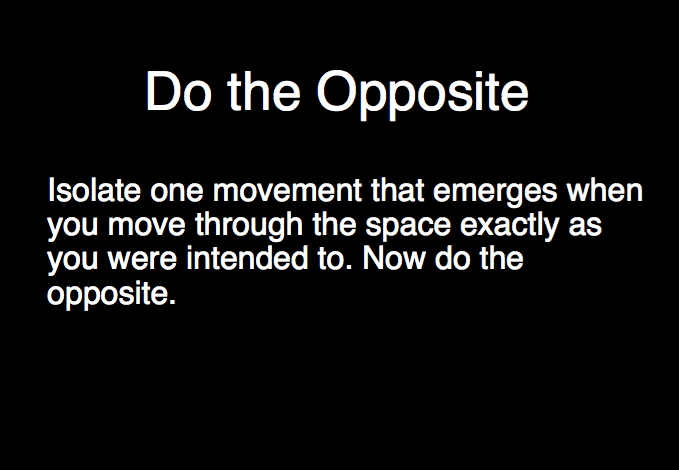 Do the Opposite

Isolate one movement that emerges when you move through the space exactly as you were intended to. Now do the opposite.